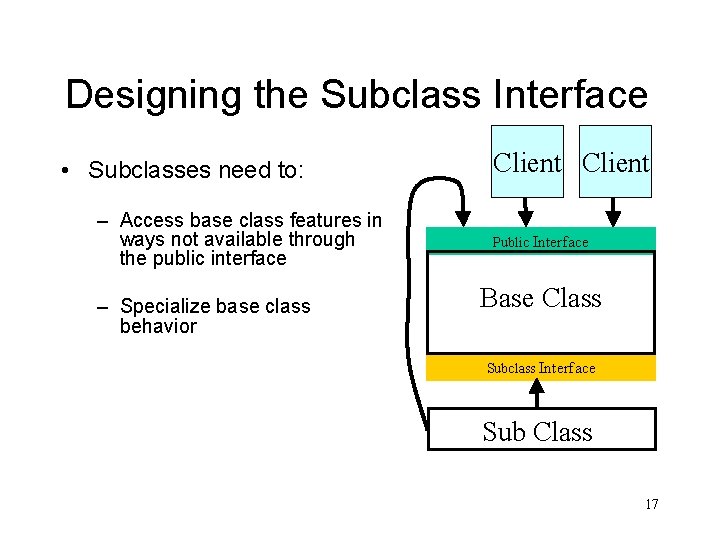 Designing the Subclass Interface

• Subclasses need to:

– Access base class features in ways not available through the public interface

– Specialize base class behavior

Client

Client

Public Interface

Base Class

Subclass Interface

Sub Class

17